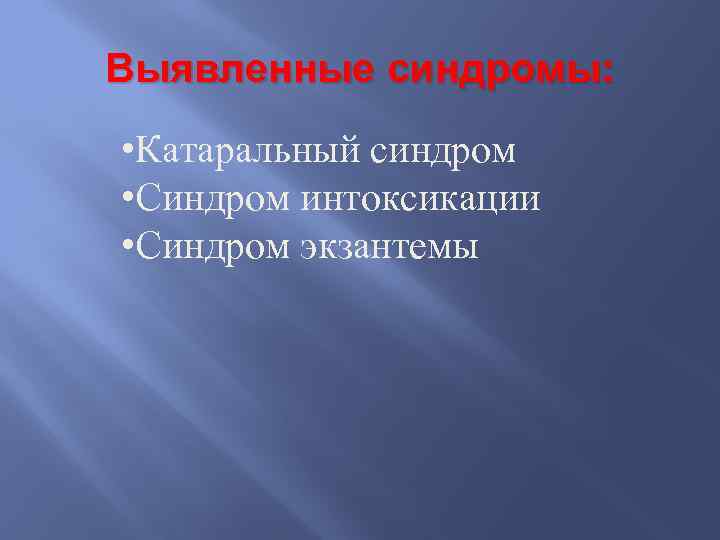 Выявленные синдромы:

•Катаральный синдром
•Синдром интоксикации
•Синдром экзантемы